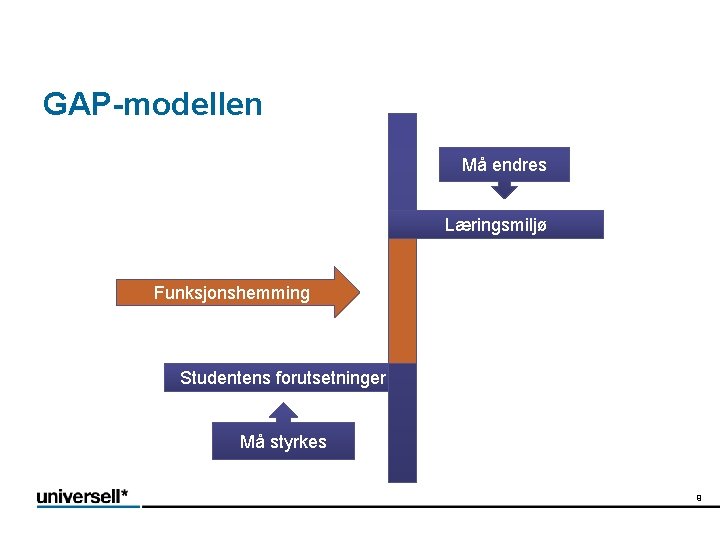 GAP-modellen

Må endres

Læringsmiljø

Funksjonshemming

Studentens forutsetninger

Må styrkes

universell*

9